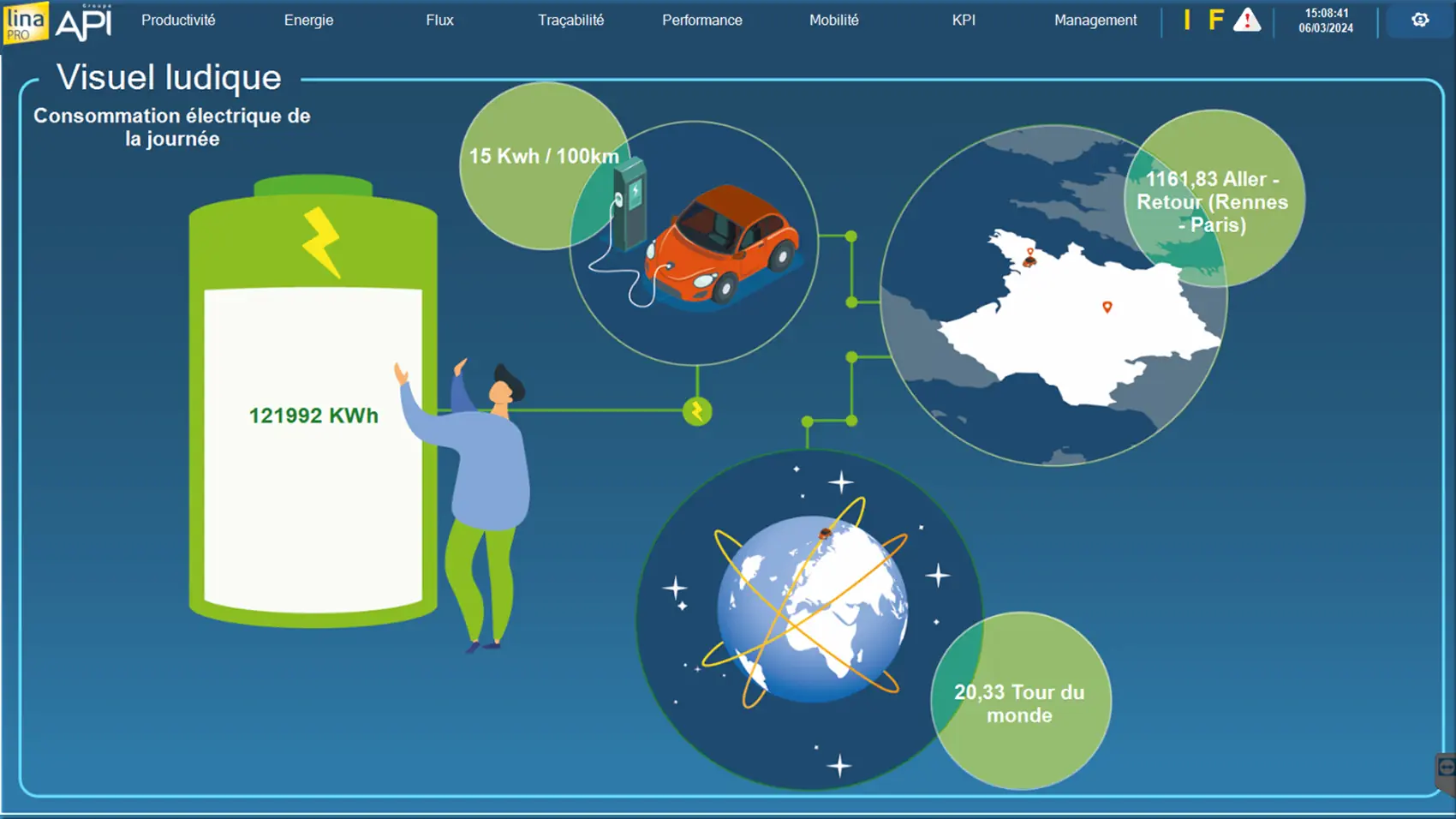 lina PRO Groupe API Productivité Energie Flux Traçabilité Performance Mobilité KPI Management I F 15:08:41 06/03/2024

Visuel ludique

Consommation électrique de la journée

121992 KWh

15 Kwh / 100km

1161,83 Aller - Retour (Rennes - Paris)

20,33 Tour du monde